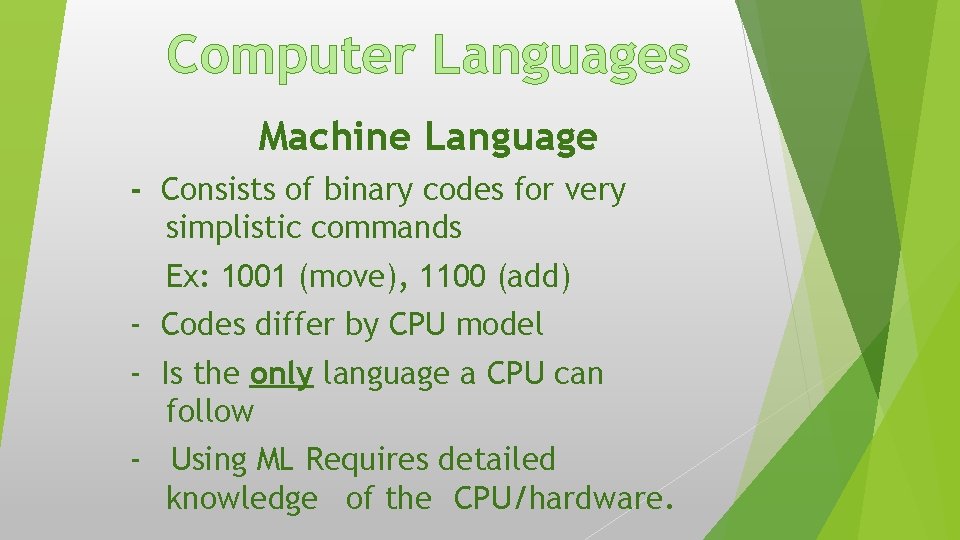 Computer Languages

Machine Language

- Consists of binary codes for very simplistic commands

Ex: 1001 (move), 1100 (add)

- Codes differ by CPU model

- Is the only language a CPU can follow

- Using ML Requires detailed knowledge of the CPU/hardware.